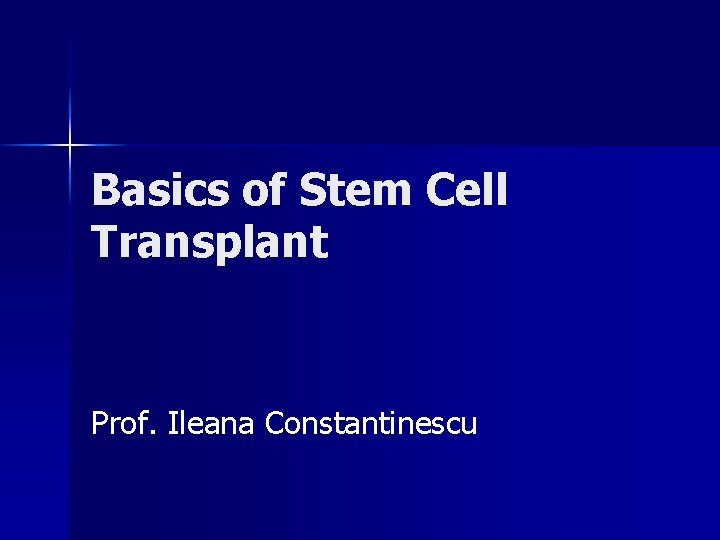 Basics of Stem Cell Transplant

Prof. Ileana Constantinescu